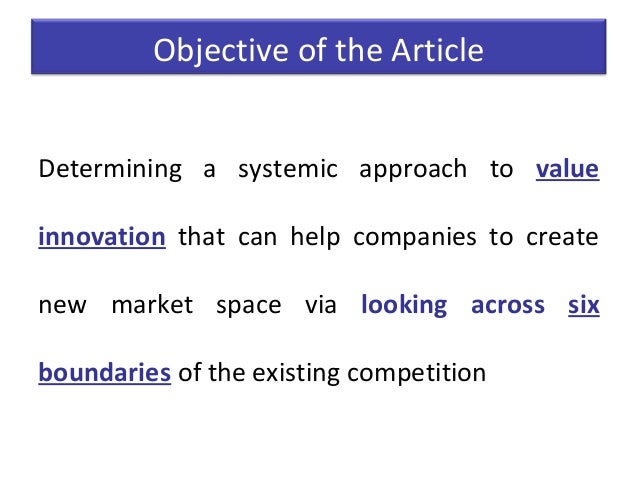 Objective of the Article

Determining a systemic approach to value innovation that can help companies to create new market space via looking across six boundaries of the existing competition